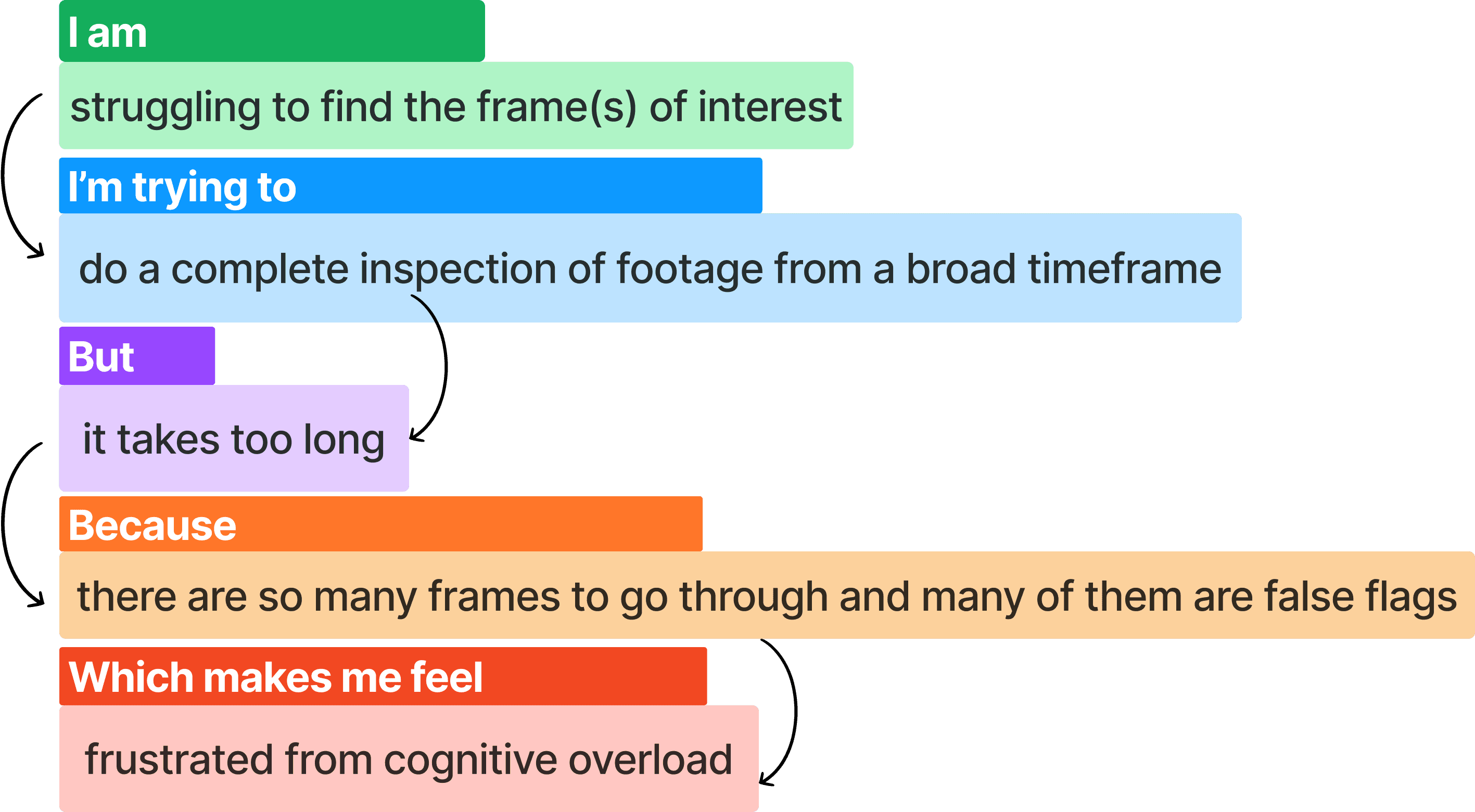 I am

struggling to find the frame(s) of interest

I’m trying to

do a complete inspection of footage from a broad timeframe

But

it takes too long

Because

there are so many frames to go through and many of them are false flags

Which makes me feel

frustrated from cognitive overload